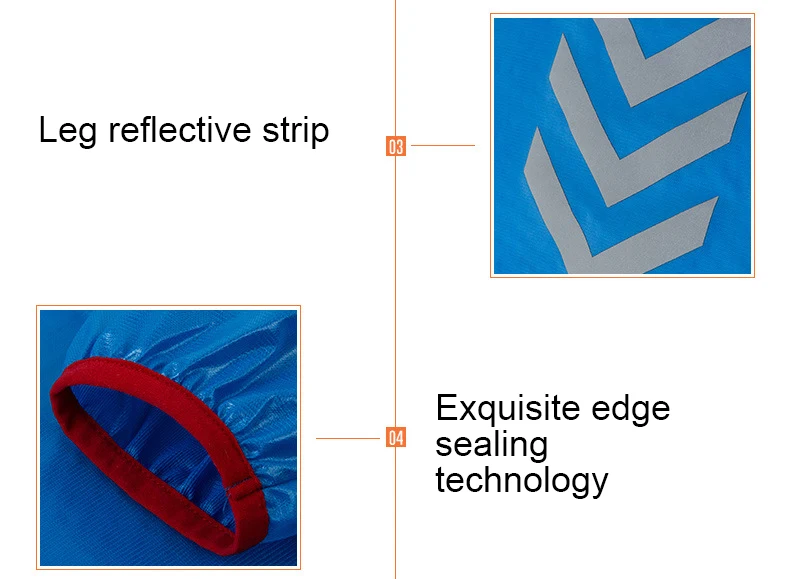 Leg reflective strip

03

04

Exquisite edge sealing technology